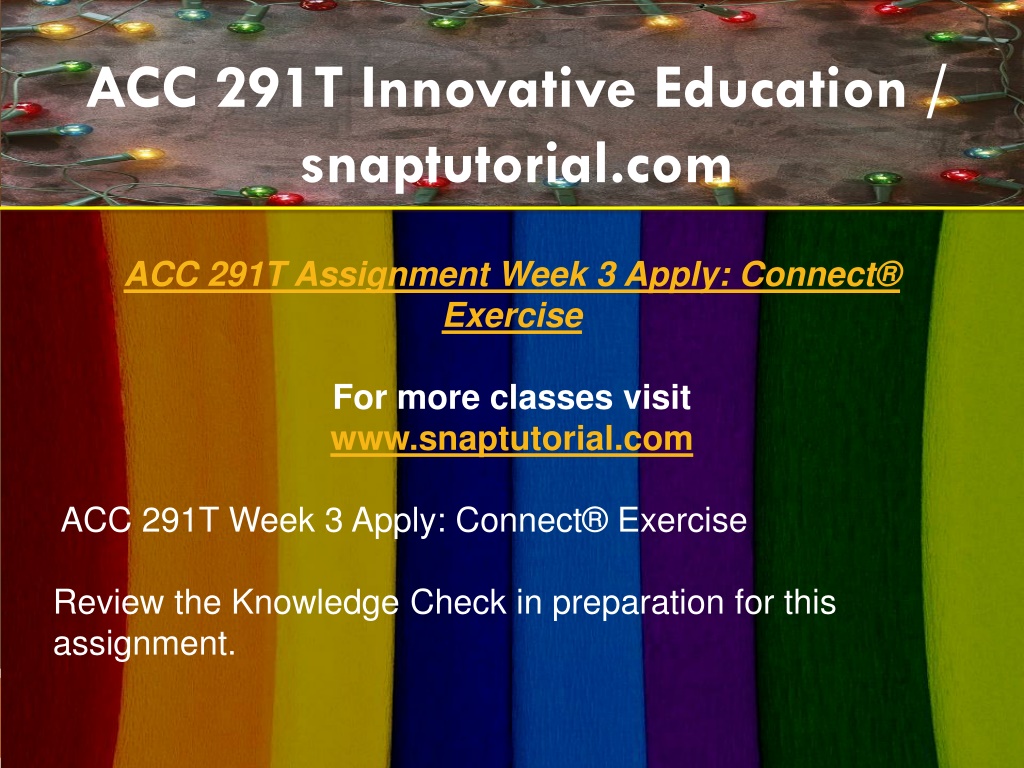 ACC 291T Innovative Education / snaptutorial.com

ACC 291T Assignment Week 3 Apply: Connect® Exercise

For more classes visit
www.snaptutorial.com

ACC 291T Week 3 Apply: Connect® Exercise

Review the Knowledge Check in preparation for this assignment.